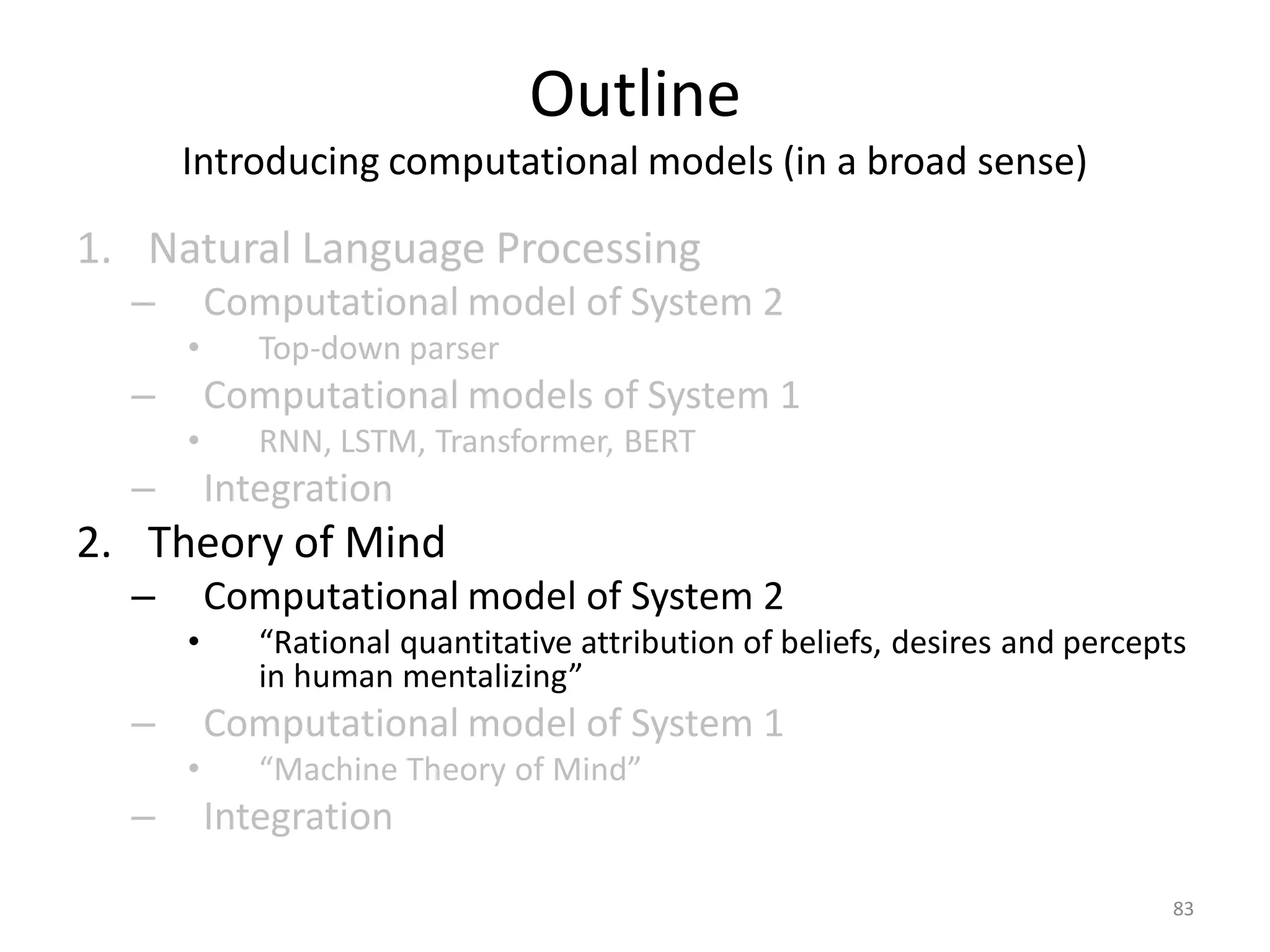 Outline

Introducing computational models (in a broad sense)

1. Natural Language Processing
– Computational model of System 2
• Top-down parser
– Computational models of System 1
• RNN, LSTM, Transformer, BERT
– Integration
2. Theory of Mind
– Computational model of System 2
• “Rational quantitative attribution of beliefs, desires and percepts in human mentalizing”
– Computational model of System 1
• “Machine Theory of Mind”
– Integration

83